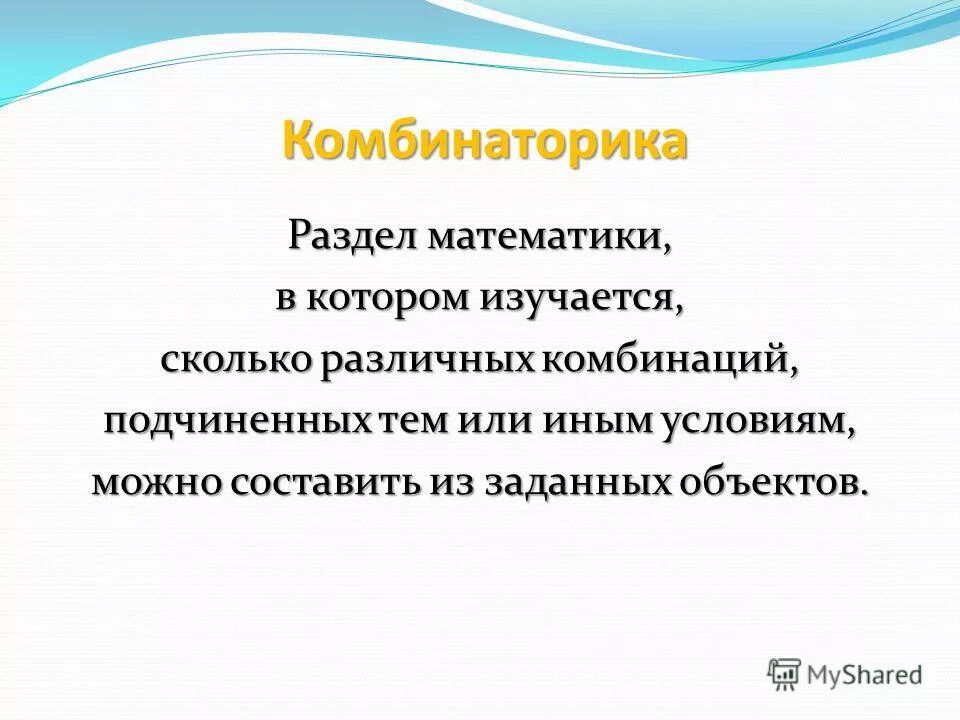 Комбинаторика

Раздел математики, в котором изучается, сколько различных комбинаций, подчиненных тем или иным условиям, можно составить из заданных объектов.

MyShared